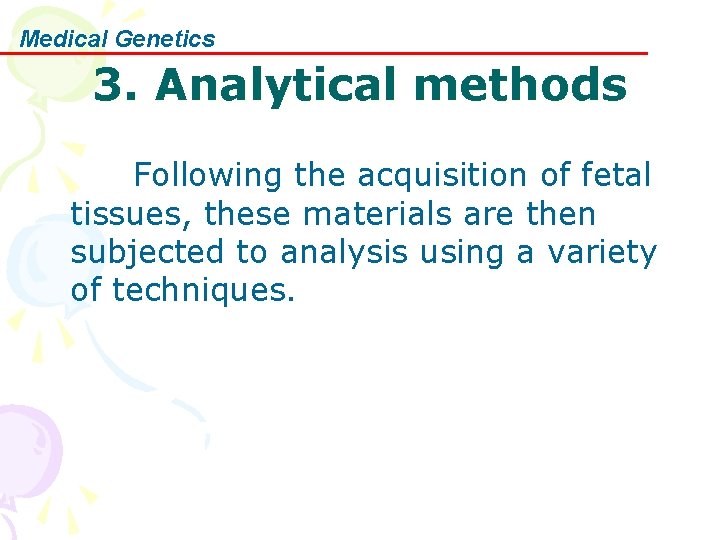 Medical Genetics

3. Analytical methods

Following the acquisition of fetal tissues, these materials are then subjected to analysis using a variety of techniques.